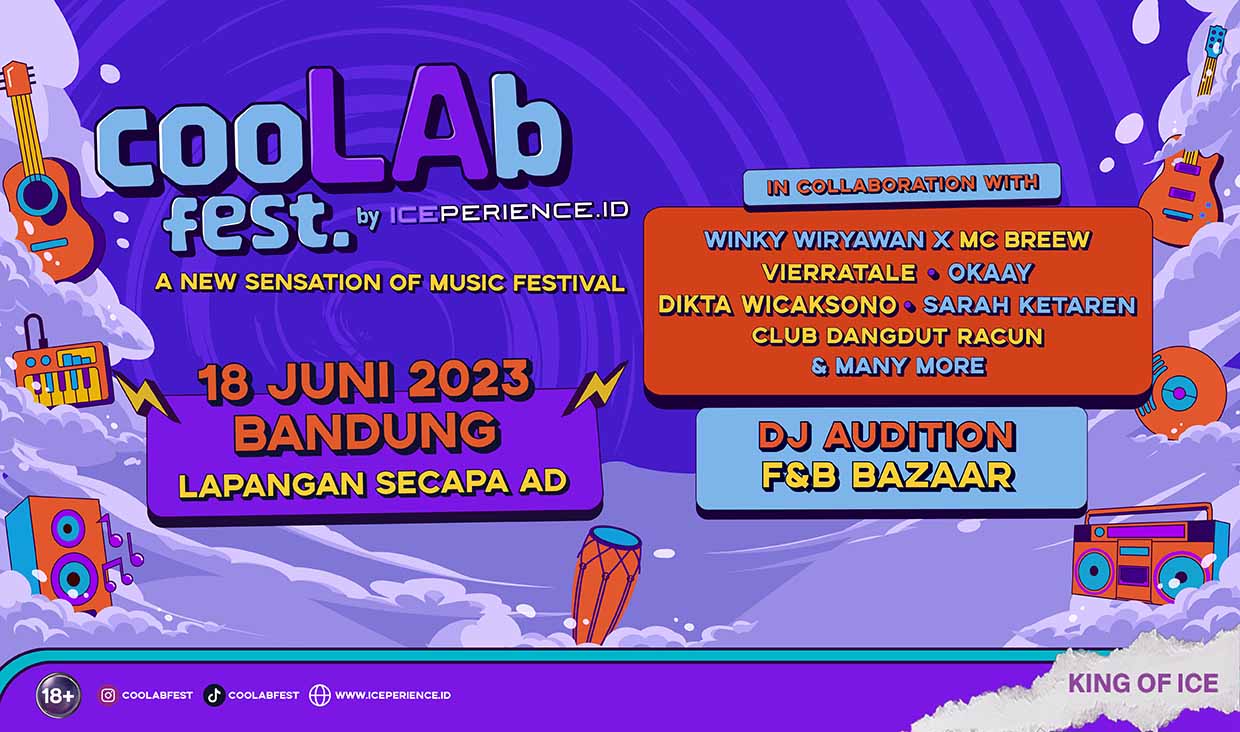 cooLAb fest. by ICEPERIENCE.ID

A NEW SENSATION OF MUSIC FESTIVAL

18 JUNI 2023
BANDUNG
LAPANGAN SECAPA AD

IN COLLABORATION WITH

WINKY WIRYAWAN X MC BREEW
VIERRATALE • OKAAY
DIKTA WICAKSONO • SARAH KETAREN
CLUB DANGDUT RACUN
& MANY MORE

DJ AUDITION
F&B BAZAAR

18+

COOLABFEST COOLABFEST WWW.ICEPERIENCE.ID

KING OF ICE